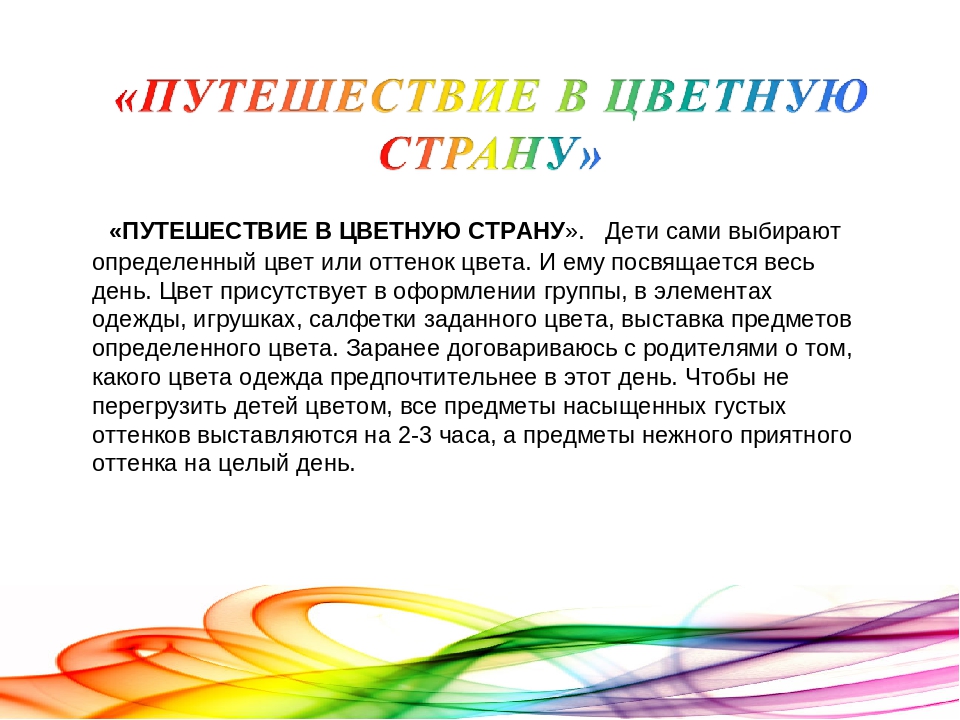 «ПУТЕШЕСТВИЕ В ЦВЕТНУЮ СТРАНУ»

«ПУТЕШЕСТВИЕ В ЦВЕТНУЮ СТРАНУ». Дети сами выбирают определенный цвет или оттенок цвета. И ему посвящается весь день. Цвет присутствует в оформлении группы, в элементах одежды, игрушках, салфетки заданного цвета, выставка предметов определенного цвета. Заранее договариваюсь с родителями о том, какого цвета одежда предпочтительнее в этот день. Чтобы не перегрузить детей цветом, все предметы насыщенных густых оттенков выставляются на 2-3 часа, а предметы нежного приятного оттенка на целый день.